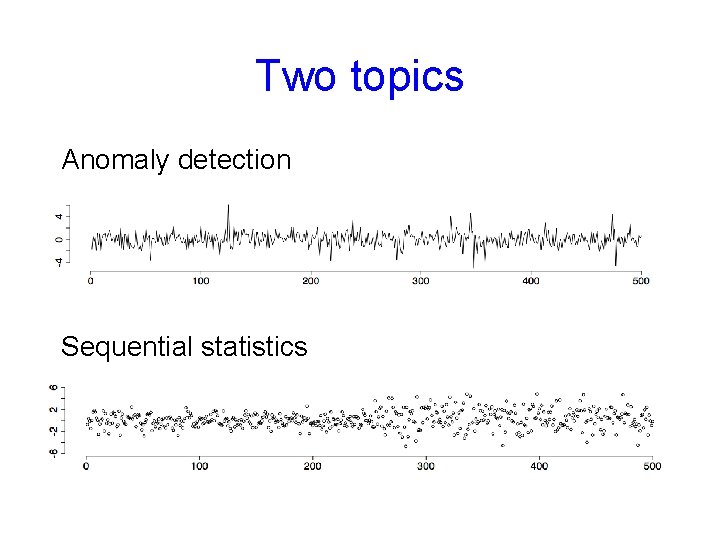 Two topics

Anomaly detection

4
0
-4
0 100 200 300 400 500

Sequential statistics

6
2
-2
-6
0 100 200 300 400 500